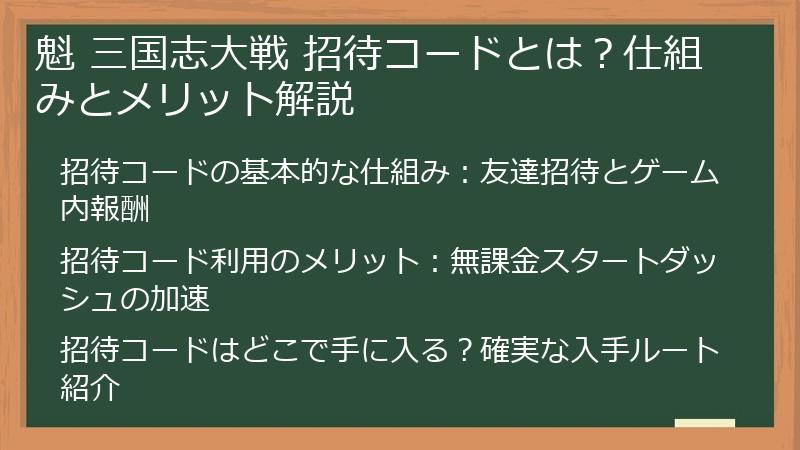 魁 三国志大戦 招待コードとは？仕組みとメリット解説

招待コードの基本的な仕組み：友達招待とゲーム内報酬

招待コード利用のメリット：無課金スタートダッシュの加速

招待コードはどこで手に入る？確実な入手ルート紹介